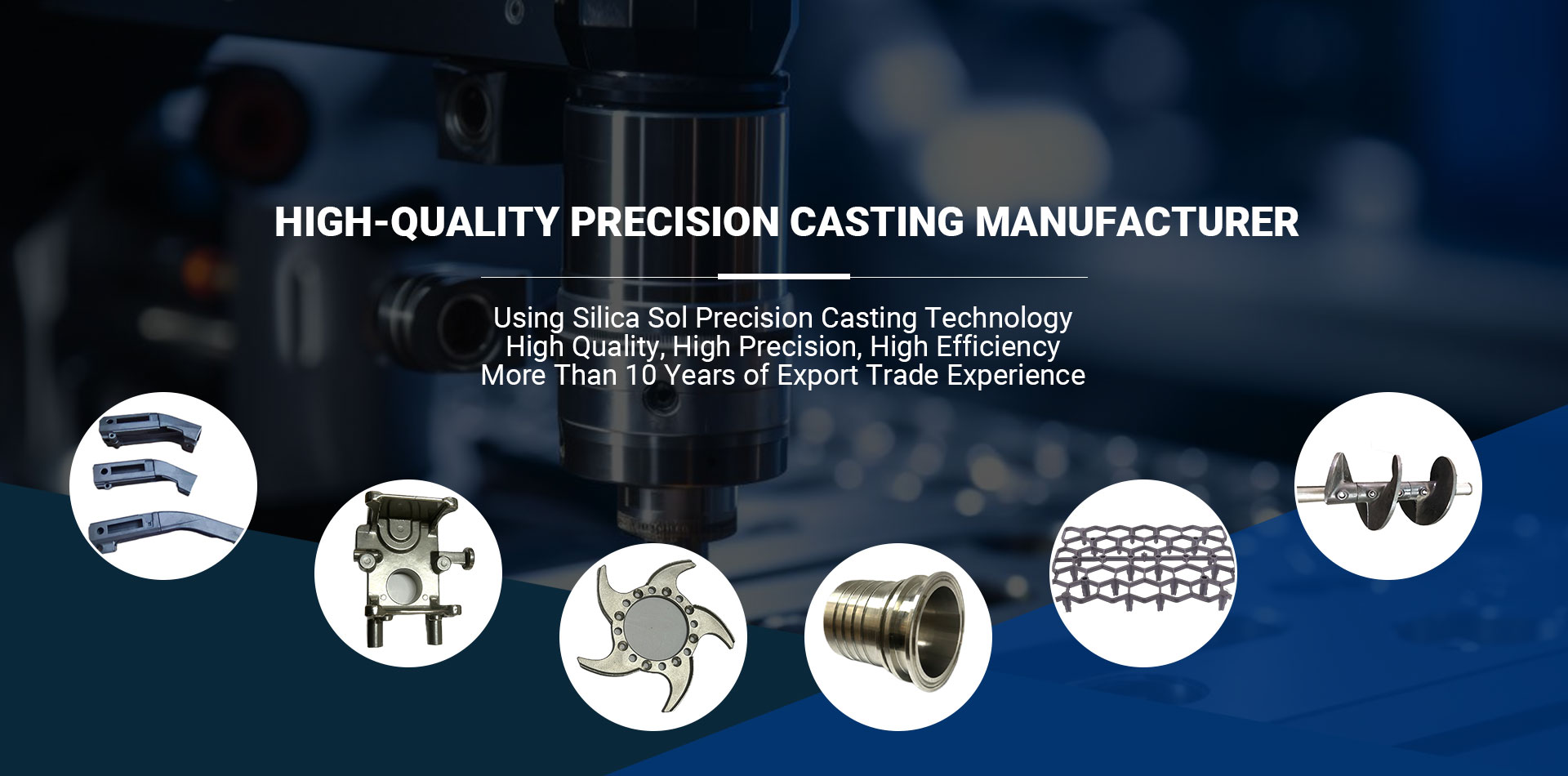 HIGH-QUALITY PRECISION CASTING MANUFACTURER

Using Silica Sol Precision Casting Technology
High Quality, High Precision, High Efficiency
More Than 10 Years of Export Trade Experience